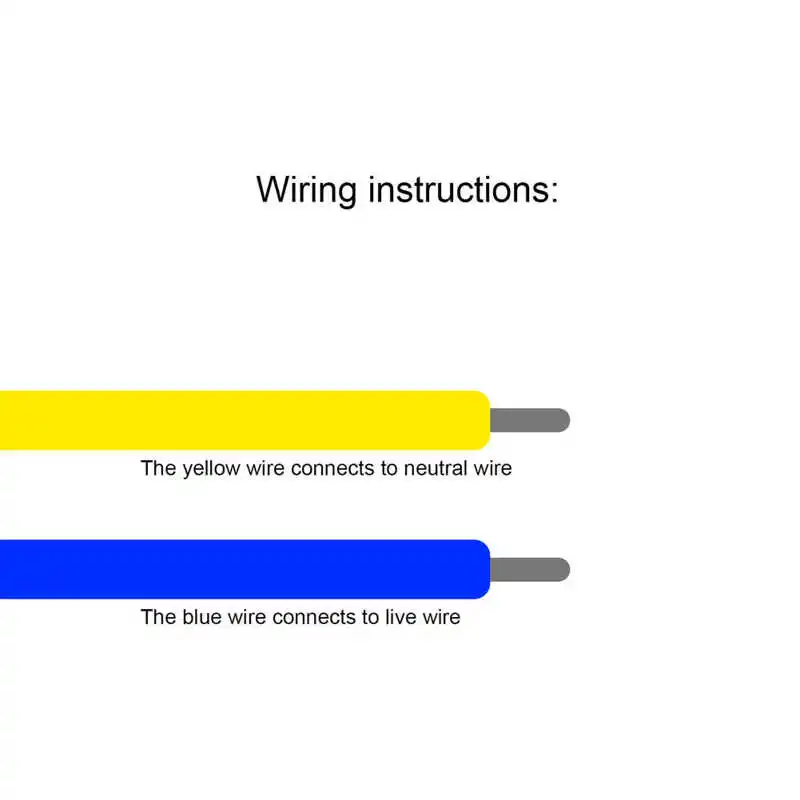 Wiring instructions:

The yellow wire connects to neutral wire

The blue wire connects to live wire